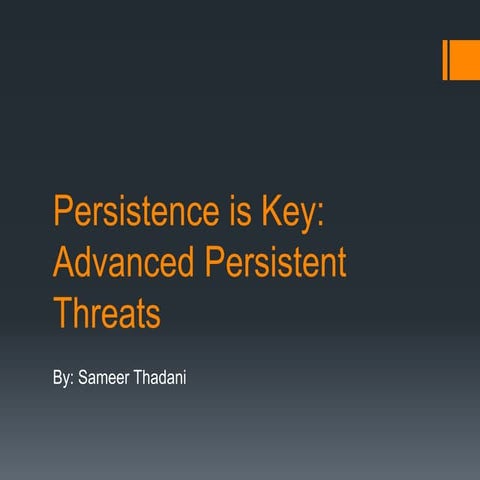 Persistence is Key: Advanced Persistent Threats

By: Sameer Thadani